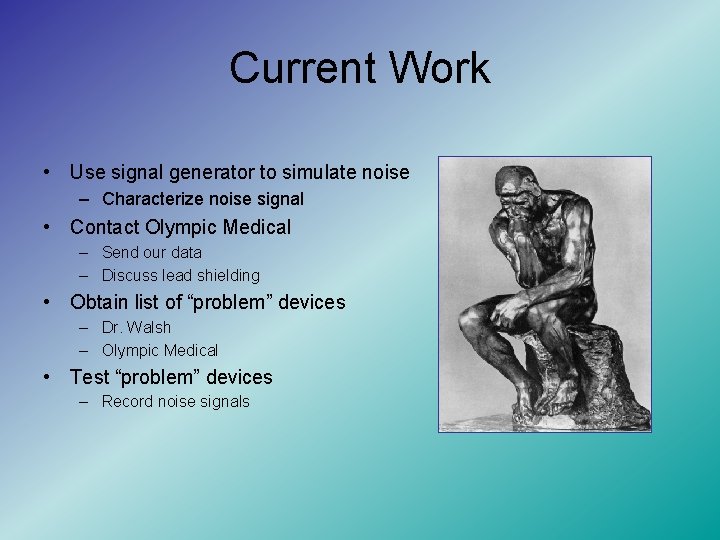 Current Work

• Use signal generator to simulate noise
  – Characterize noise signal
• Contact Olympic Medical
  – Send our data
  – Discuss lead shielding
• Obtain list of “problem” devices
  – Dr. Walsh
  – Olympic Medical
• Test “problem” devices
  – Record noise signals